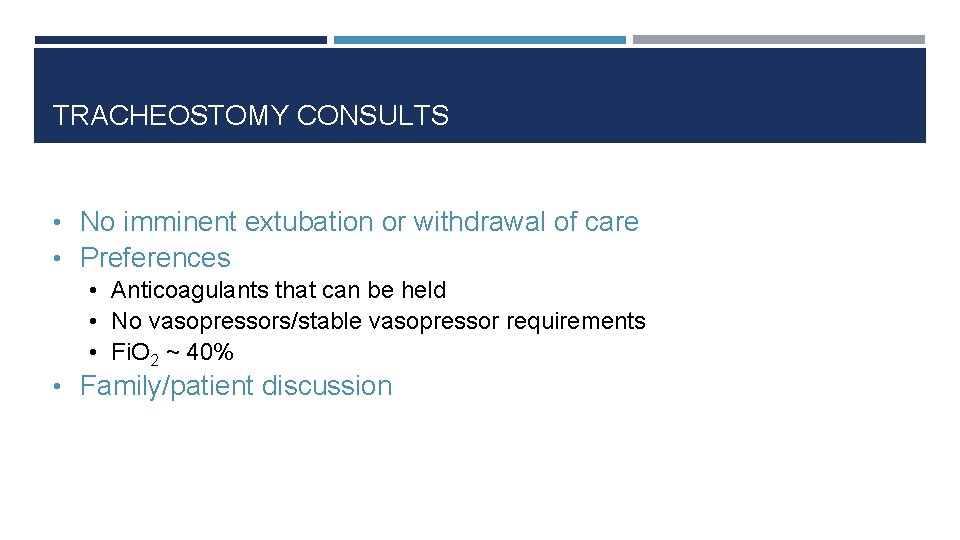 TRACHEOSTOMY CONSULTS

• No imminent extubation or withdrawal of care
• Preferences
  • Anticoagulants that can be held
  • No vasopressors/stable vasopressor requirements
  • $FiO_2$ ~ 40%
• Family/patient discussion